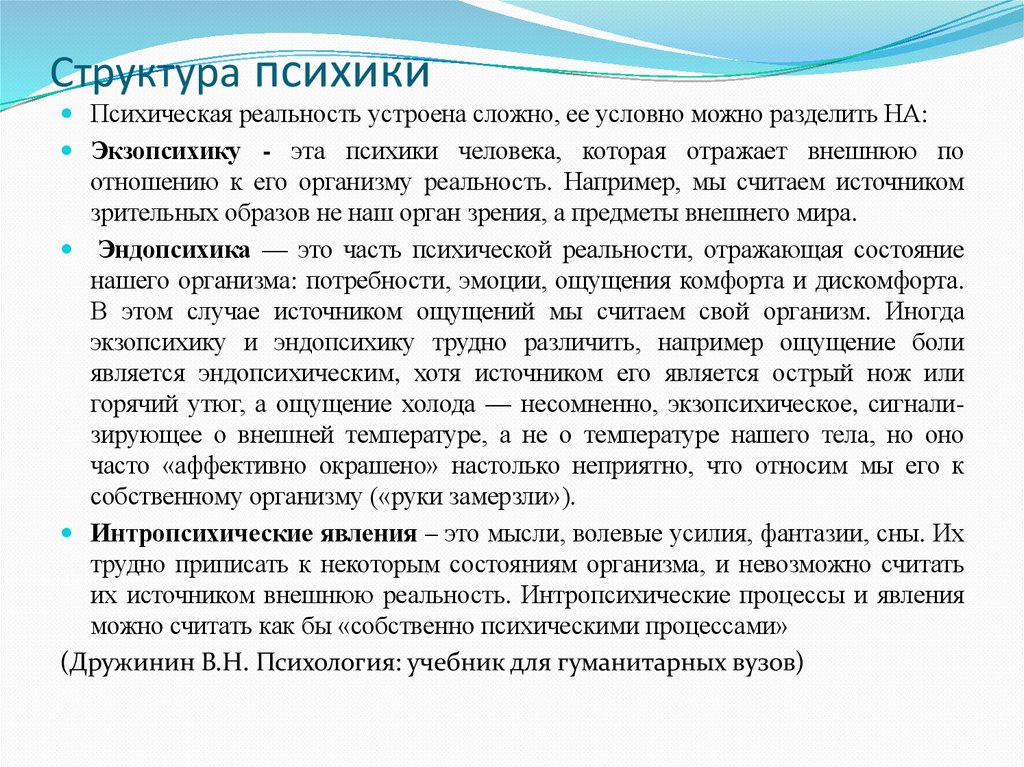 Структура психики

Психическая реальность устроена сложно, ее условно можно разделить НА:

Экзопсихику - эта психики человека, которая отражает внешнюю по отношению к его организму реальность. Например, мы считаем источником зрительных образов не наш орган зрения, а предметы внешнего мира.

Эндопсихика — это часть психической реальности, отражающая состояние нашего организма: потребности, эмоции, ощущения комфорта и дискомфорта. В этом случае источником ощущений мы считаем свой организм. Иногда экзопсихику и эндопсихику трудно различить, например ощущение боли является эндопсихическим, хотя источником его является острый нож или горячий утюг, а ощущение холода — несомненно, экзопсихическое, сигнализирующее о внешней температуре, а не о температуре нашего тела, но оно часто «аффективно окрашено» настолько неприятно, что относим мы его к собственному организму («руки замерзли»).

Интропсихические явления – это мысли, волевые усилия, фантазии, сны. Их трудно приписать к некоторым состояниям организма, и невозможно считать их источником внешнюю реальность. Интропсихические процессы и явления можно считать как бы «собственно психическими процессами»

(Дружинин В.Н. Психология: учебник для гуманитарных вузов)